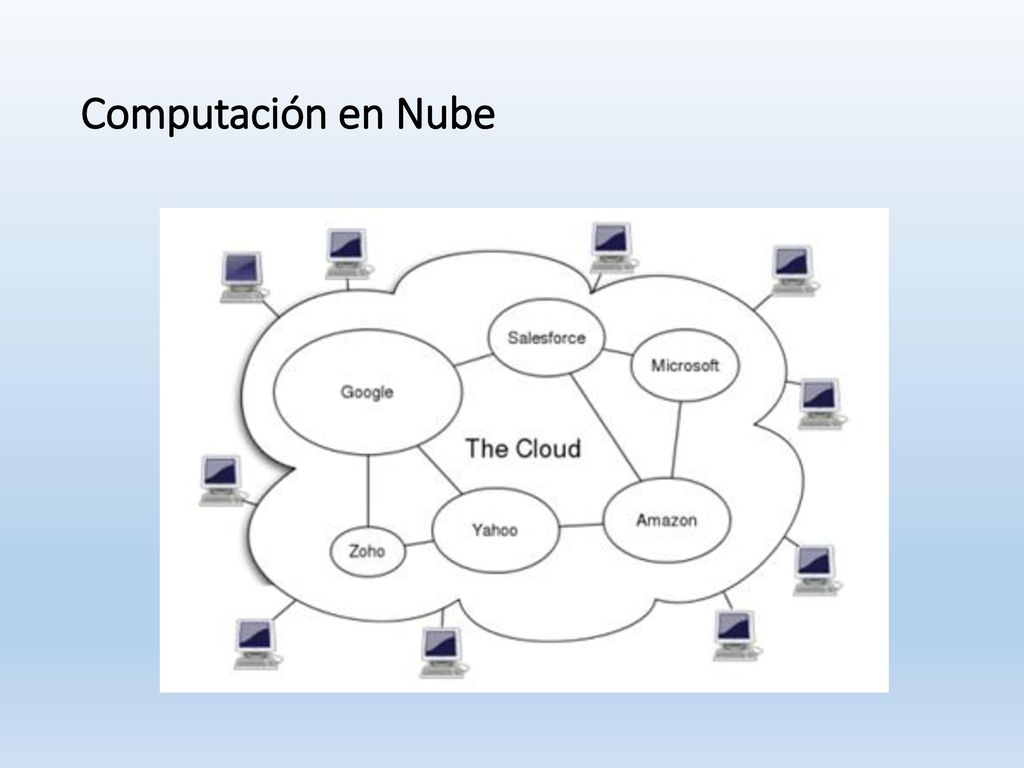 Computación en Nube

Salesforce

Microsoft

Google

The Cloud

Zoho

Yahoo

Amazon